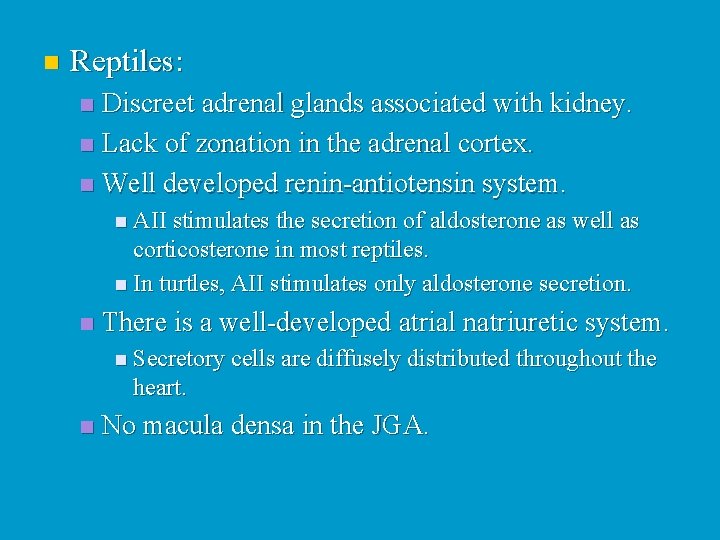 Reptiles:

Discreet adrenal glands associated with kidney.

Lack of zonation in the adrenal cortex.

Well developed renin-antiotensin system.

AII stimulates the secretion of aldosterone as well as corticosterone in most reptiles.

In turtles, AII stimulates only aldosterone secretion.

There is a well-developed atrial natriuretic system.

Secretory cells are diffusely distributed throughout the heart.

No macula densa in the JGA.